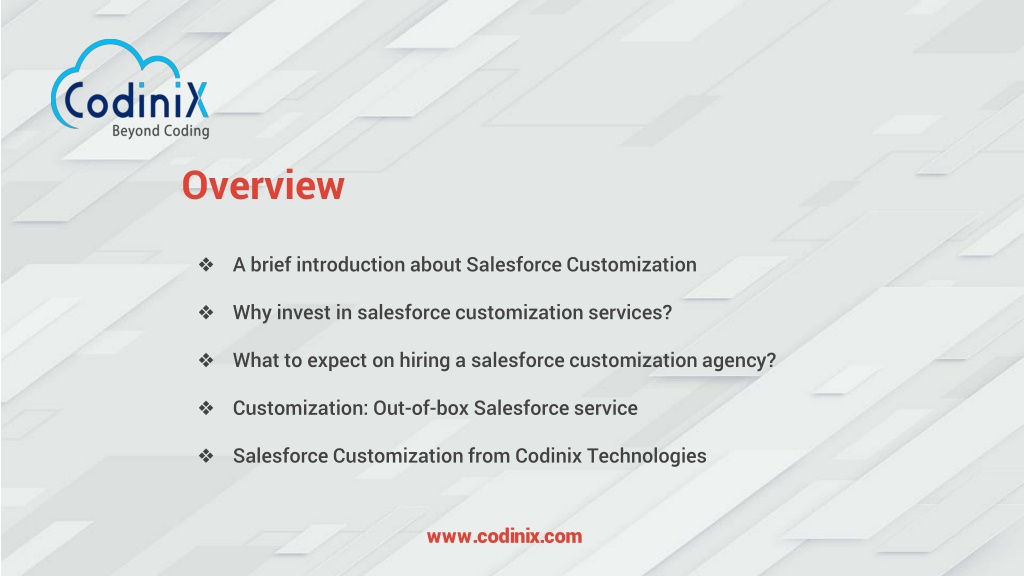 CodiniX
Beyond Coding

Overview

❖ A brief introduction about Salesforce Customization

❖ Why invest in salesforce customization services?

❖ What to expect on hiring a salesforce customization agency?

❖ Customization: Out-of-box Salesforce service

❖ Salesforce Customization from Codinix Technologies

www.codinix.com